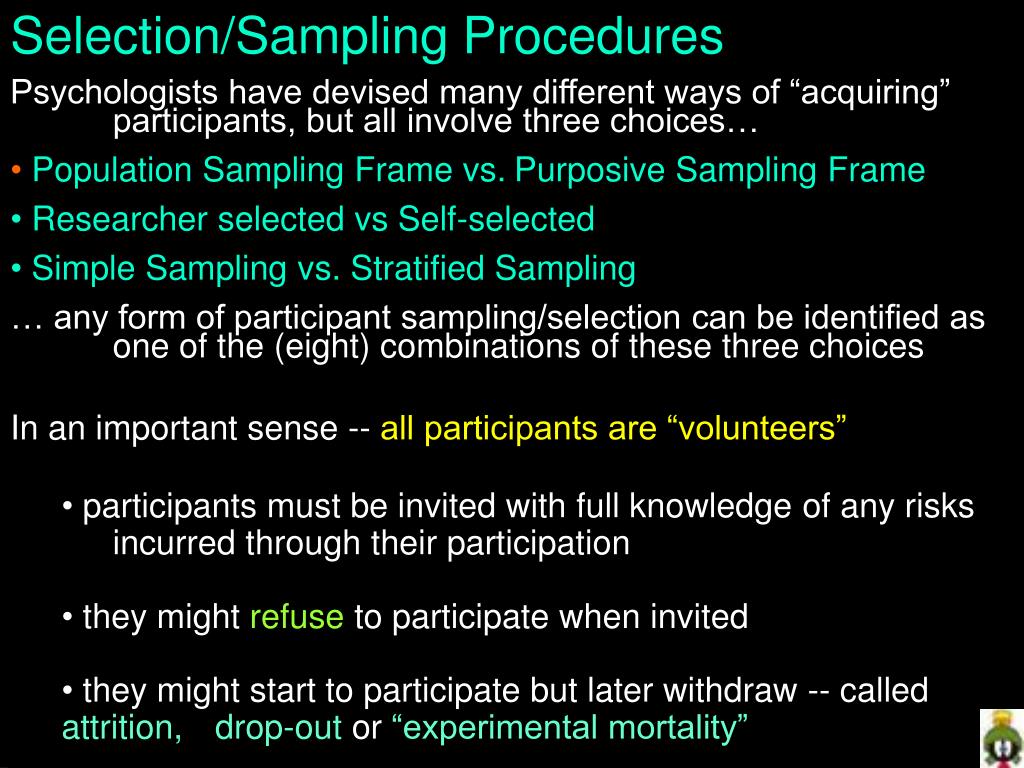 Selection/Sampling Procedures

Psychologists have devised many different ways of “acquiring” participants, but all involve three choices…

• Population Sampling Frame vs. Purposive Sampling Frame

• Researcher selected vs Self-selected

• Simple Sampling vs. Stratified Sampling

… any form of participant sampling/selection can be identified as one of the (eight) combinations of these three choices

In an important sense -- all participants are “volunteers”

• participants must be invited with full knowledge of any risks incurred through their participation

• they might refuse to participate when invited

• they might start to participate but later withdraw -- called attrition, drop-out or “experimental mortality”